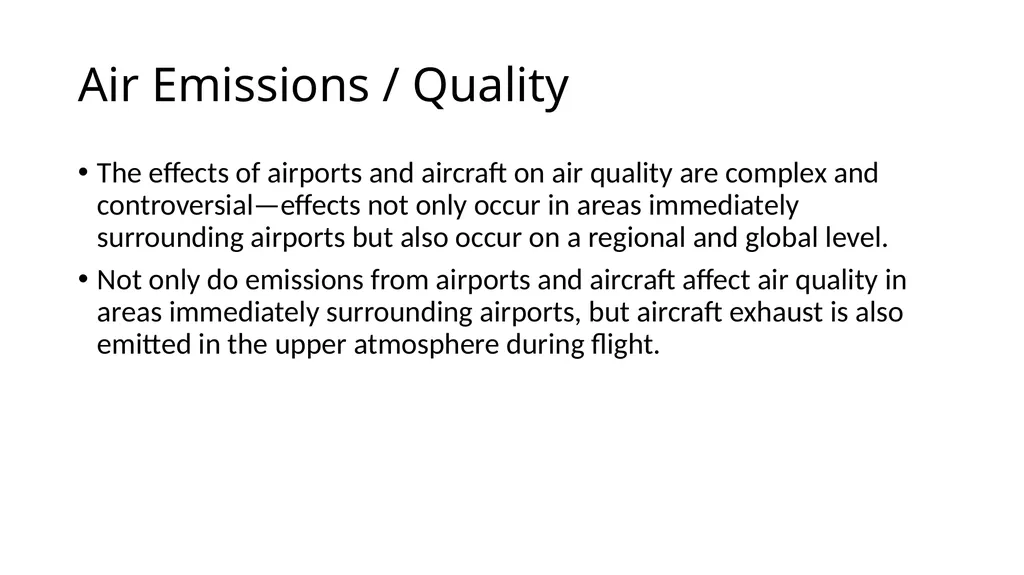 Air Emissions / Quality

• The effects of airports and aircraft on air quality are complex and controversial—effects not only occur in areas immediately surrounding airports but also occur on a regional and global level.

• Not only do emissions from airports and aircraft affect air quality in areas immediately surrounding airports, but aircraft exhaust is also emitted in the upper atmosphere during flight.